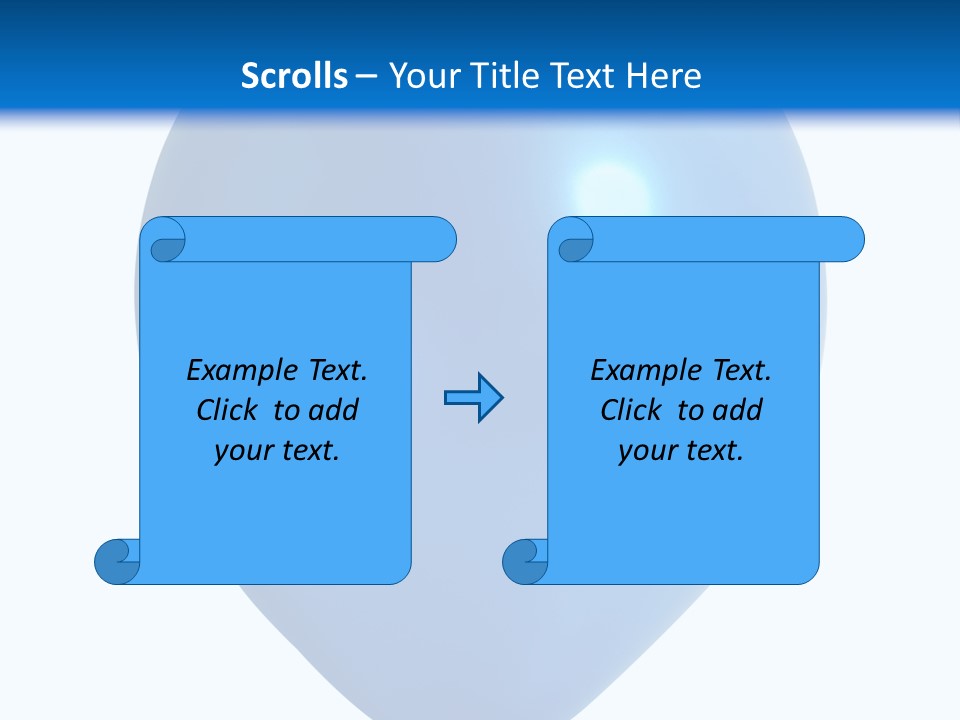 Scrolls – Your Title Text Here

Example Text. Click to add your text.

Example Text. Click to add your text.